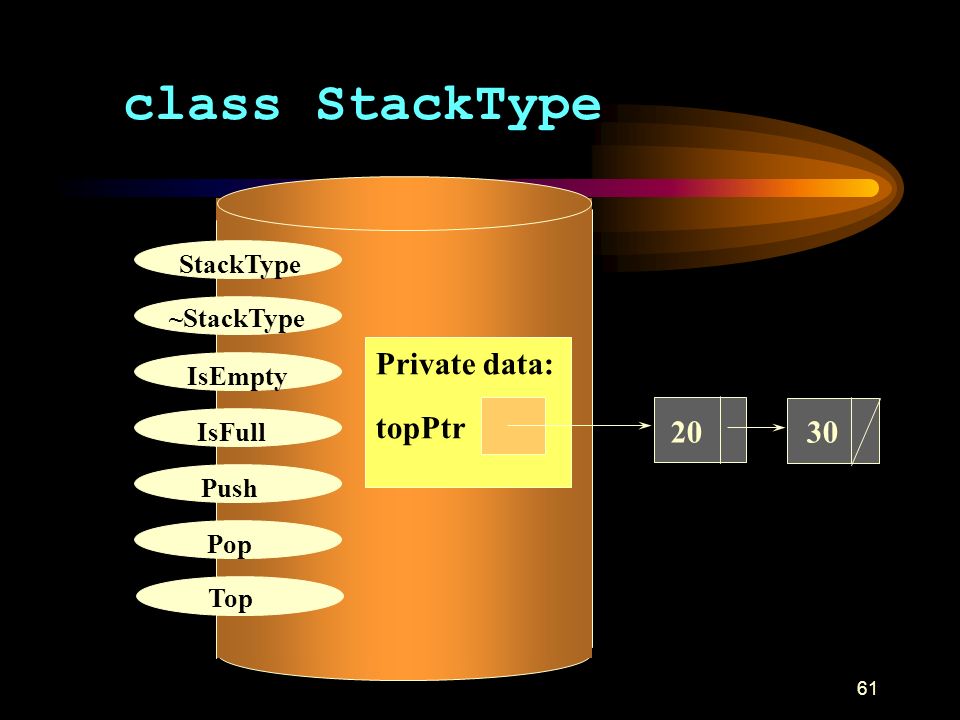 class StackType

StackType

~StackType

IsEmpty

IsFull

Push

Pop

Top

Private data:

topPtr

20

30

61